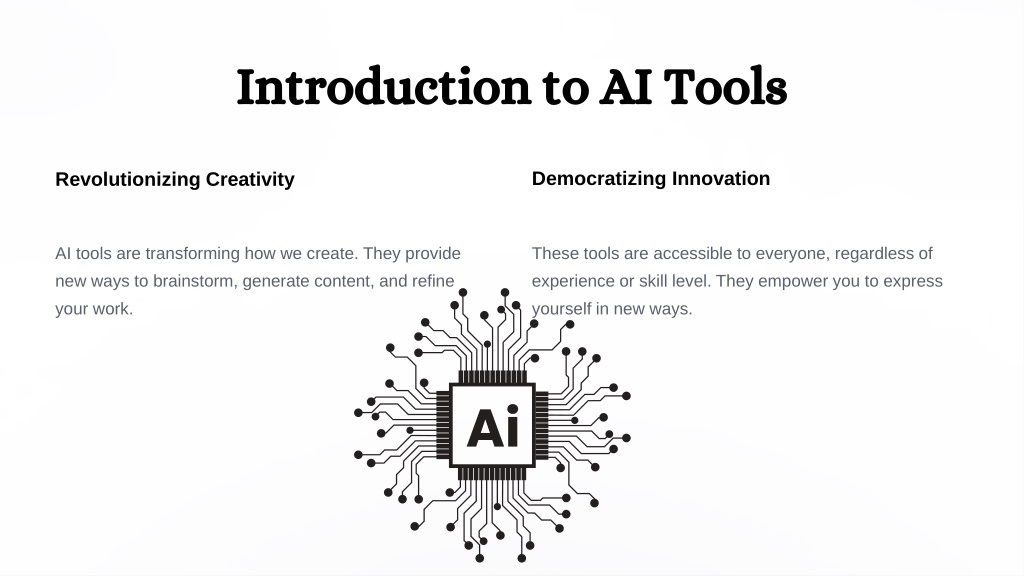 Introduction to AI Tools

Revolutionizing Creativity

AI tools are transforming how we create. They provide new ways to brainstorm, generate content, and refine your work.

Democratizing Innovation

These tools are accessible to everyone, regardless of experience or skill level. They empower you to express yourself in new ways.

Ai